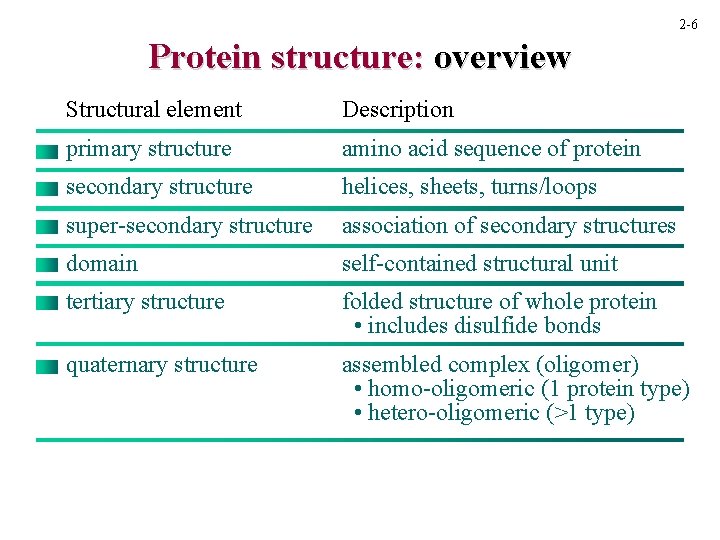 2-6

Protein structure: overview

| Structural element | Description |
|---|---|
| primary structure | amino acid sequence of protein |
| secondary structure | helices, sheets, turns/loops |
| super-secondary structure | association of secondary structures |
| domain | self-contained structural unit |
| tertiary structure | folded structure of whole protein • includes disulfide bonds |
| quaternary structure | assembled complex (oligomer) • homo-oligomeric (1 protein type) • hetero-oligomeric (>1 type) |